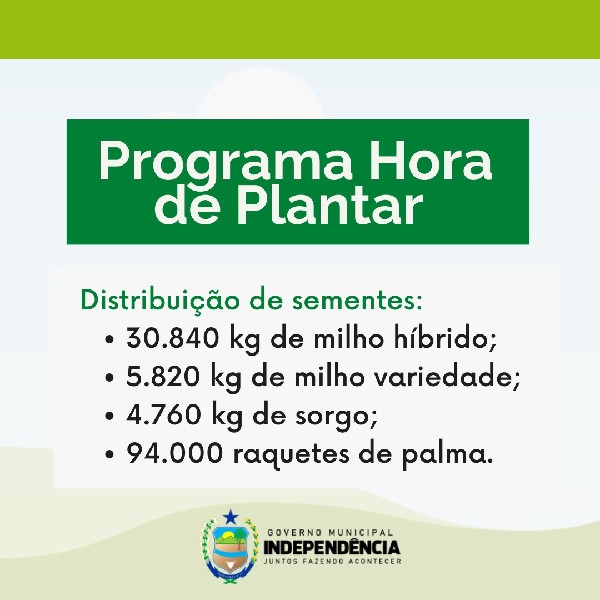 Programa Hora de Plantar

Distribuição de sementes:
• 30.840 kg de milho híbrido;
• 5.820 kg de milho variedade;
• 4.760 kg de sorgo;
• 94.000 raquetes de palma.

GOVERNO MUNICIPAL
INDEPENDÊNCIA
JUNTOS FAZENDO ACONTECER